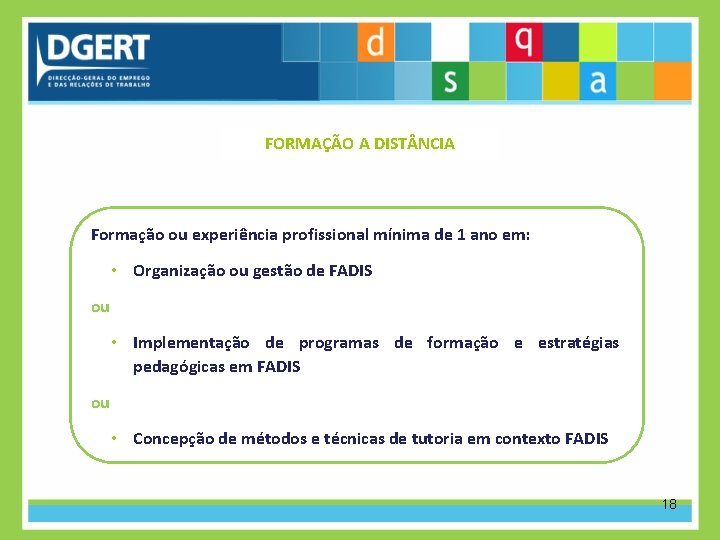 DGERT
DIRECÇÃO-GERAL DO EMPREGO E DAS RELAÇÕES DE TRABALHO

d
q
s
a

FORMAÇÃO A DISTÂNCIA

Formação ou experiência profissional mínima de 1 ano em:

• Organização ou gestão de FADIS

ou

• Implementação de programas de formação e estratégias pedagógicas em FADIS

ou

• Concepção de métodos e técnicas de tutoria em contexto FADIS

18